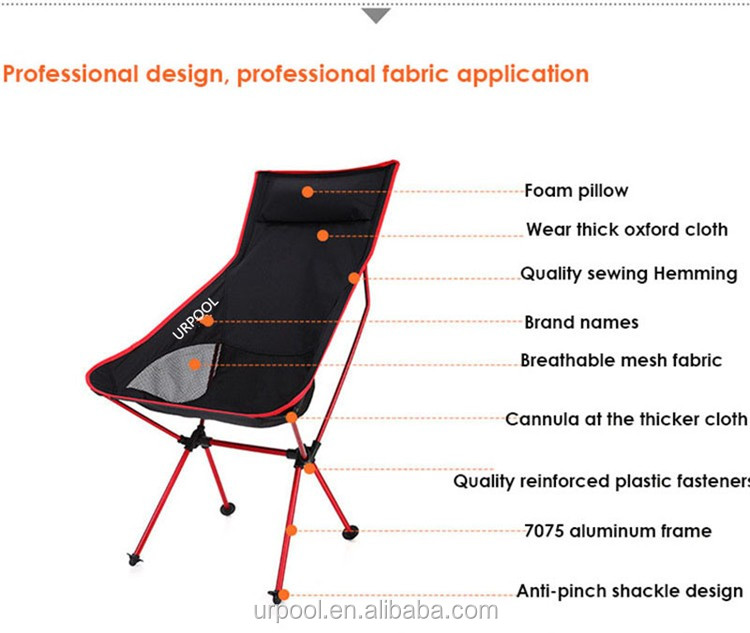 Professional design, professional fabric application

URPOOL

Foam pillow

Wear thick oxford cloth

Quality sewing Hemming

Brand names

Breathable mesh fabric

Cannula at the thicker cloth

Quality reinforced plastic fasteners

7075 aluminum frame

Anti-pinch shackle design

urpool.en.alibaba.com